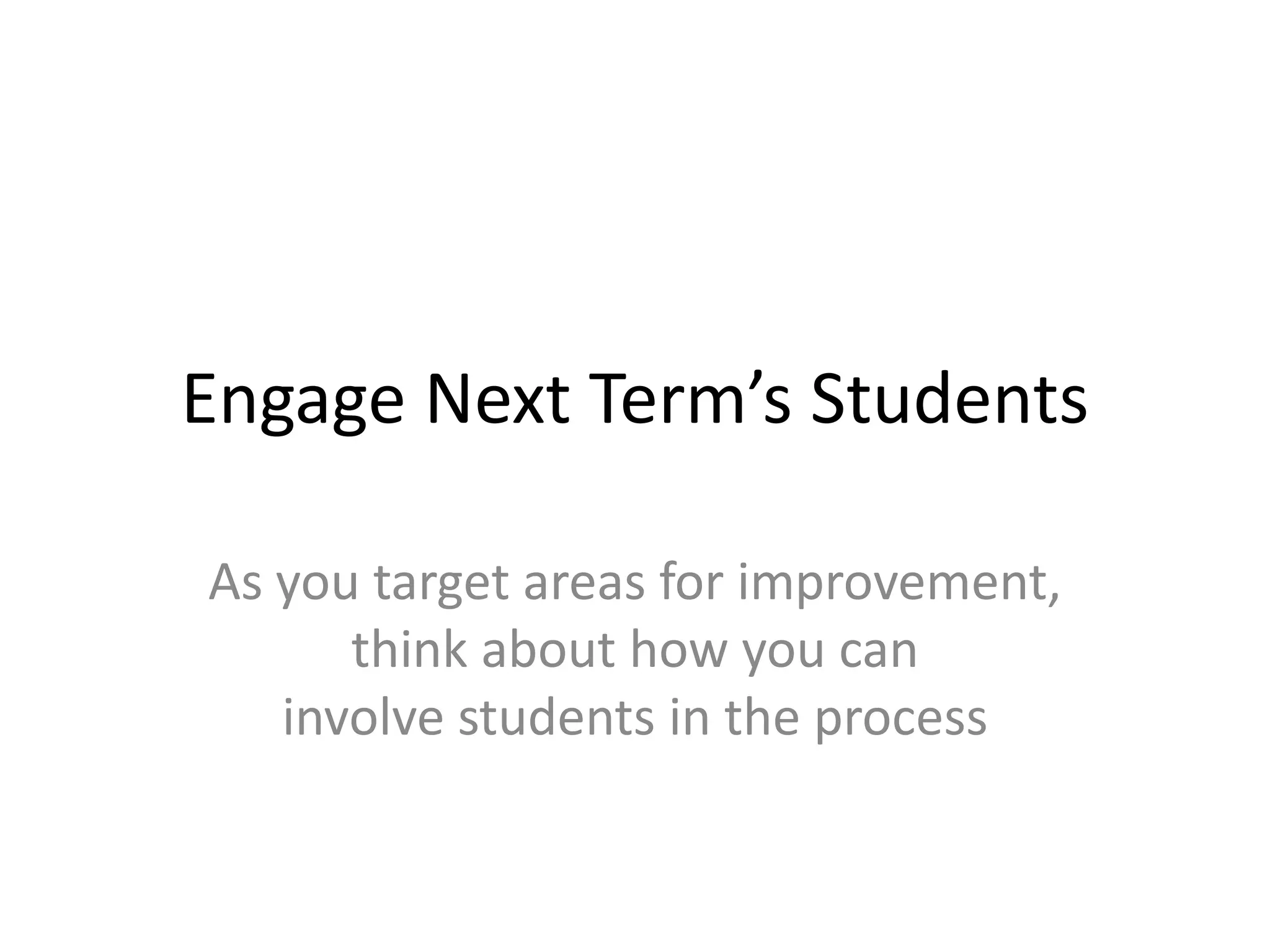 Engage Next Term’s Students

As you target areas for improvement, think about how you can involve students in the process